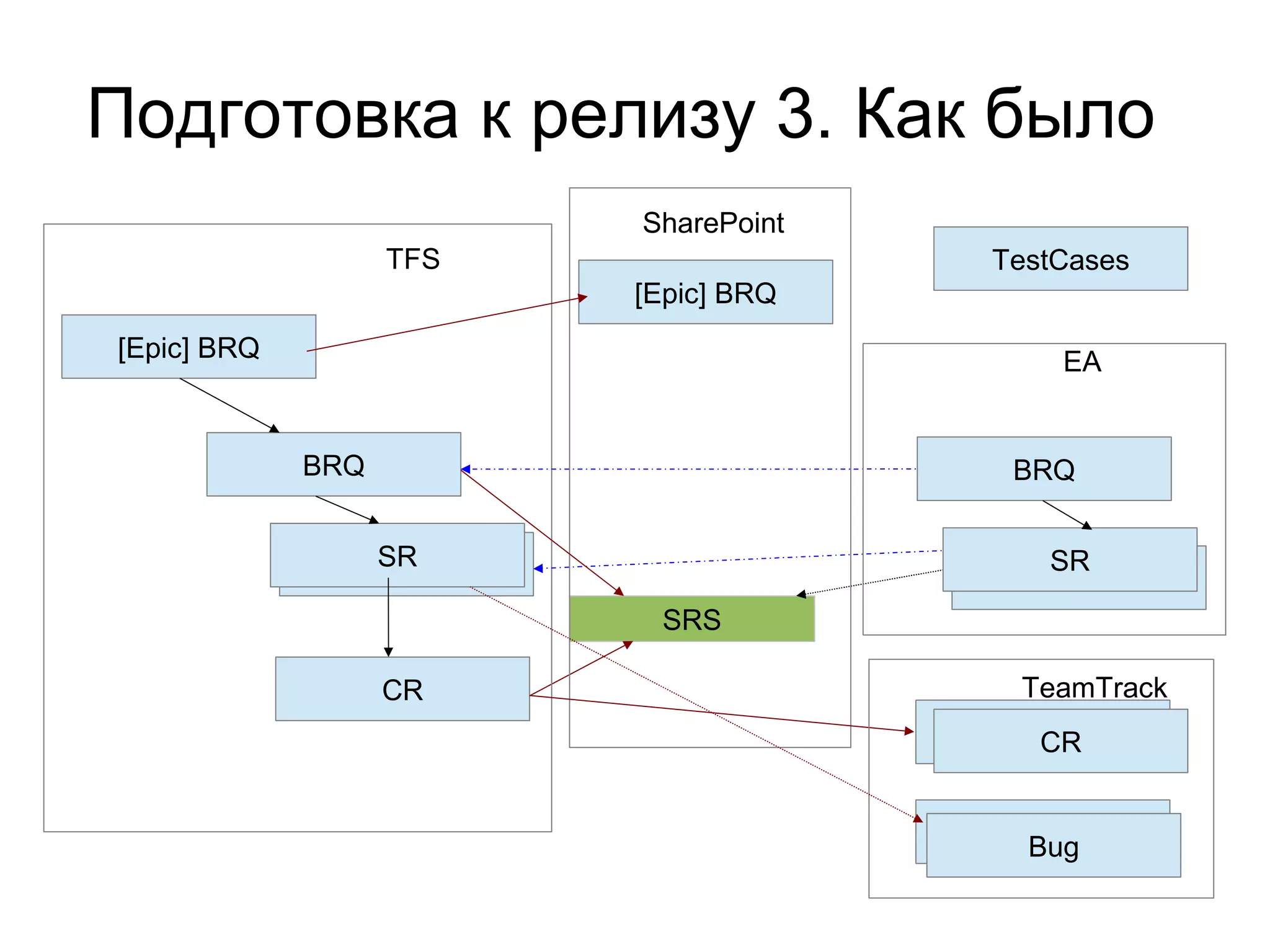 Подготовка к релизу 3. Как было

TFS

[Epic] BRQ

BRQ

SR

CR

SharePoint

[Epic] BRQ

SRS

TestCases

EA

BRQ

SR

TeamTrack

CR

Bug